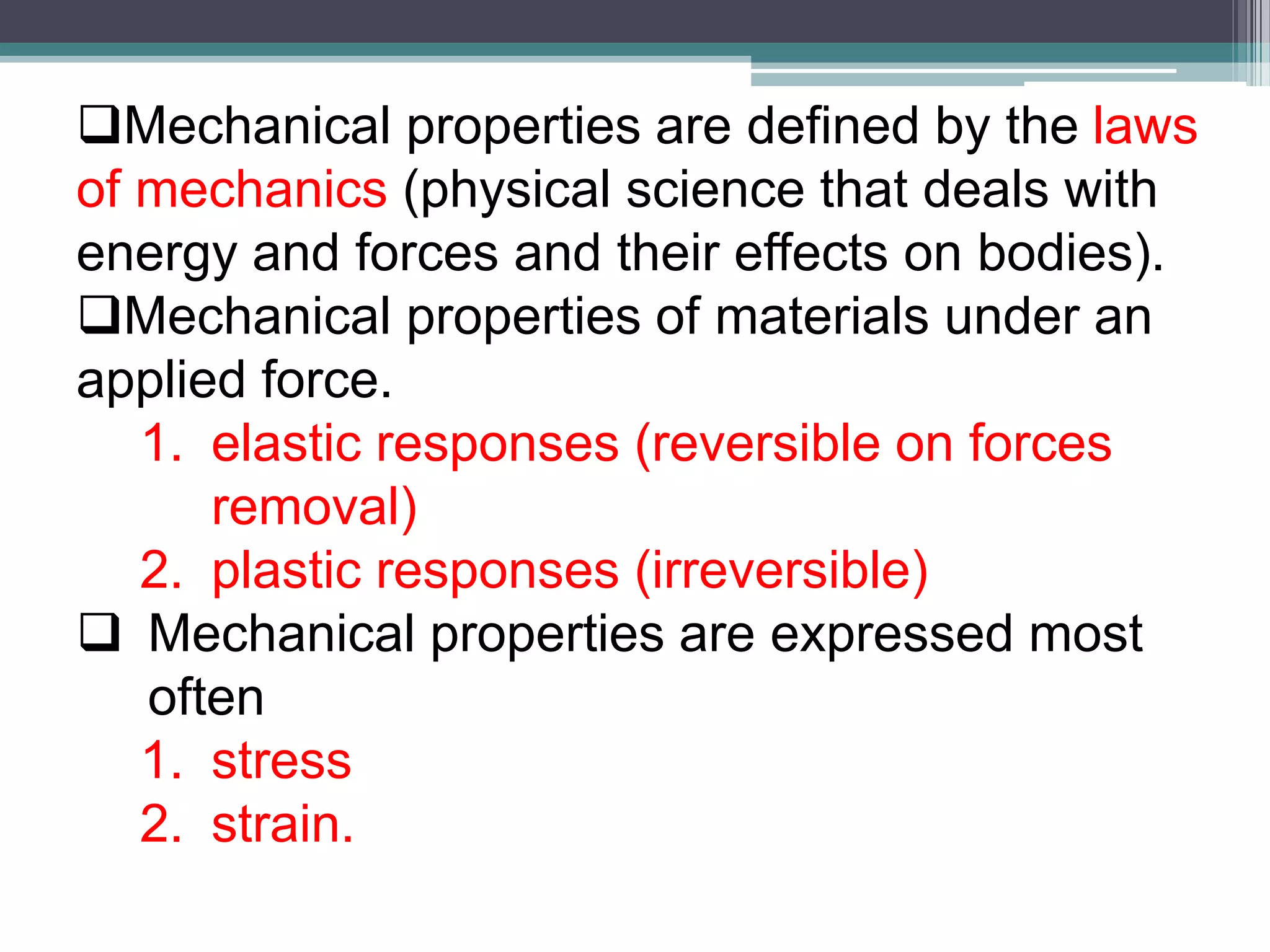 ❑Mechanical properties are defined by the laws of mechanics (physical science that deals with energy and forces and their effects on bodies).

❑Mechanical properties of materials under an applied force.

1. elastic responses (reversible on forces removal)
2. plastic responses (irreversible)

❑ Mechanical properties are expressed most often

1. stress
2. strain.